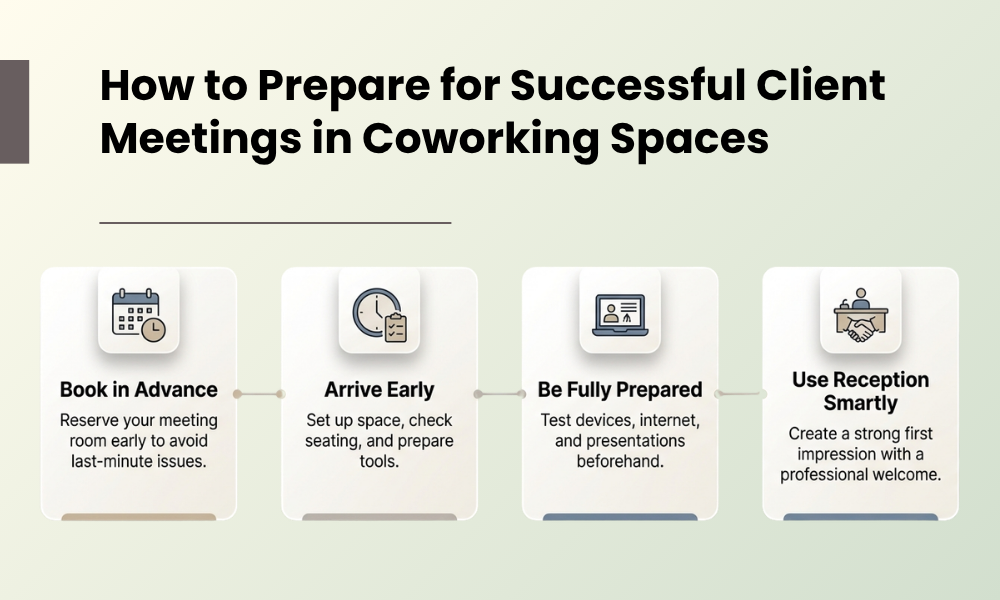 How to Prepare for Successful Client Meetings in Coworking Spaces

Book in Advance

Reserve your meeting room early to avoid last-minute issues.

Arrive Early

Set up space, check seating, and prepare tools.

Be Fully Prepared

Test devices, internet, and presentations beforehand.

Use Reception Smartly

Create a strong first impression with a professional welcome.